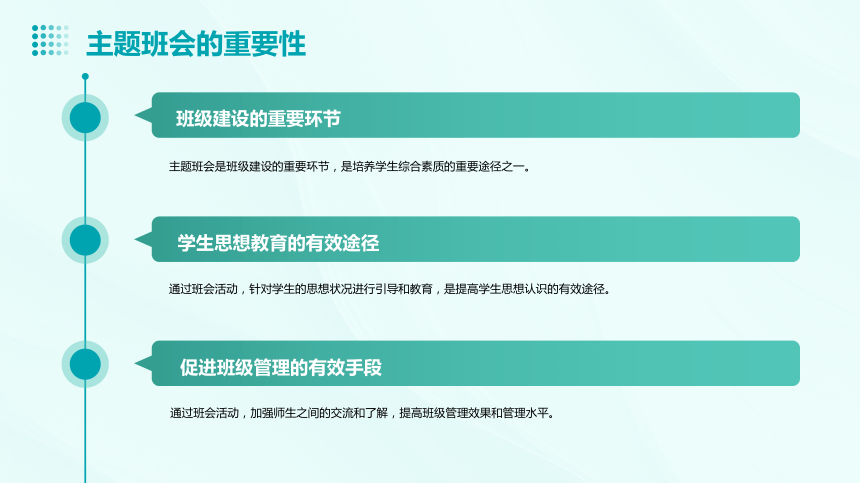 主题班会的重要性

班级建设的重要环节

主题班会是班级建设的重要环节，是培养学生综合素质的重要途径之一。

学生思想教育的有效途径

通过班会活动，针对学生的思想状况进行引导和教育，是提高学生思想认识的有效途径。

促进班级管理的有效手段

通过班会活动，加强师生之间的交流和了解，提高班级管理效果和管理水平。